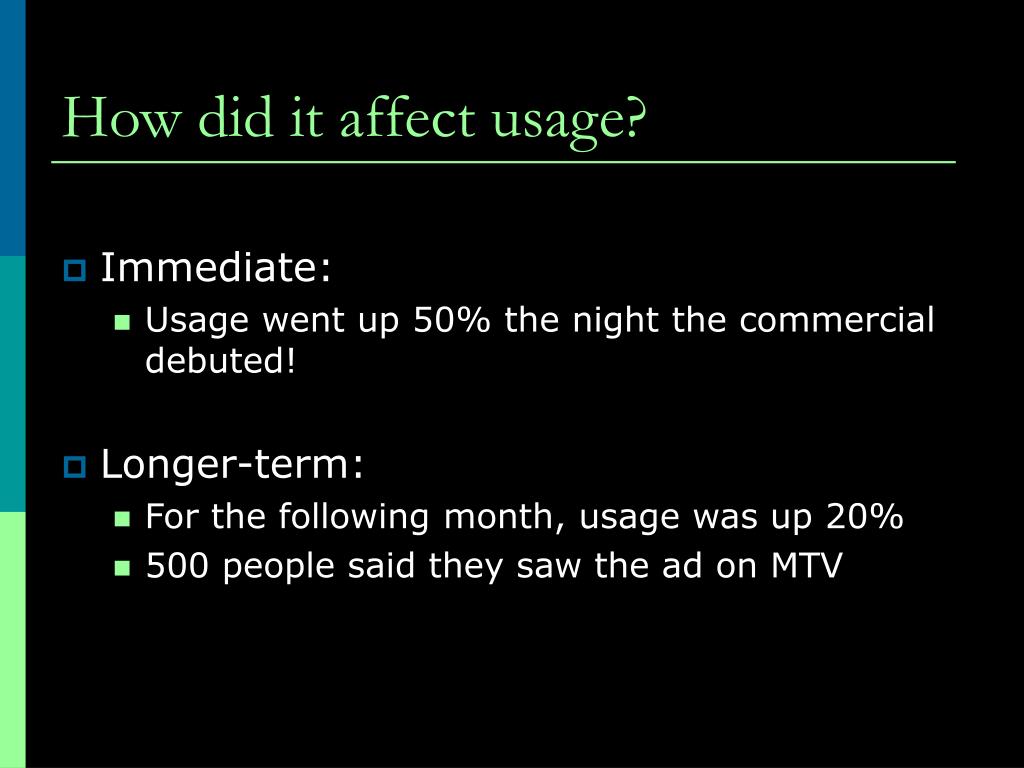 How did it affect usage?

Immediate:

Usage went up 50% the night the commercial debuted!

Longer-term:

For the following month, usage was up 20%

500 people said they saw the ad on MTV